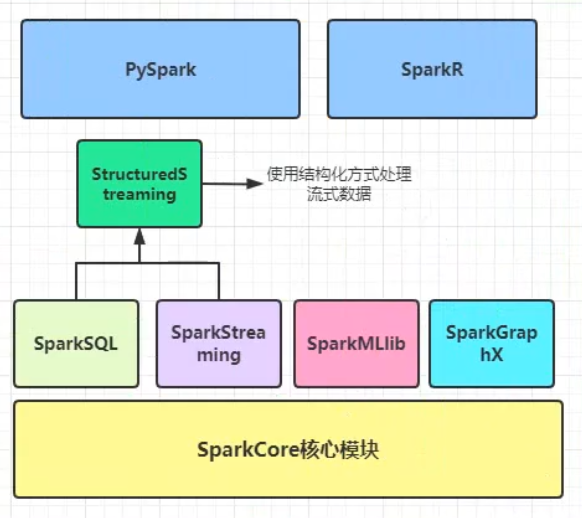 PySpark

SparkR

StructuredStreaming

使用结构化方式处理流式数据

SparkSQL

SparkStreaming

SparkMLlib

SparkGraphX

SparkCore核心模块